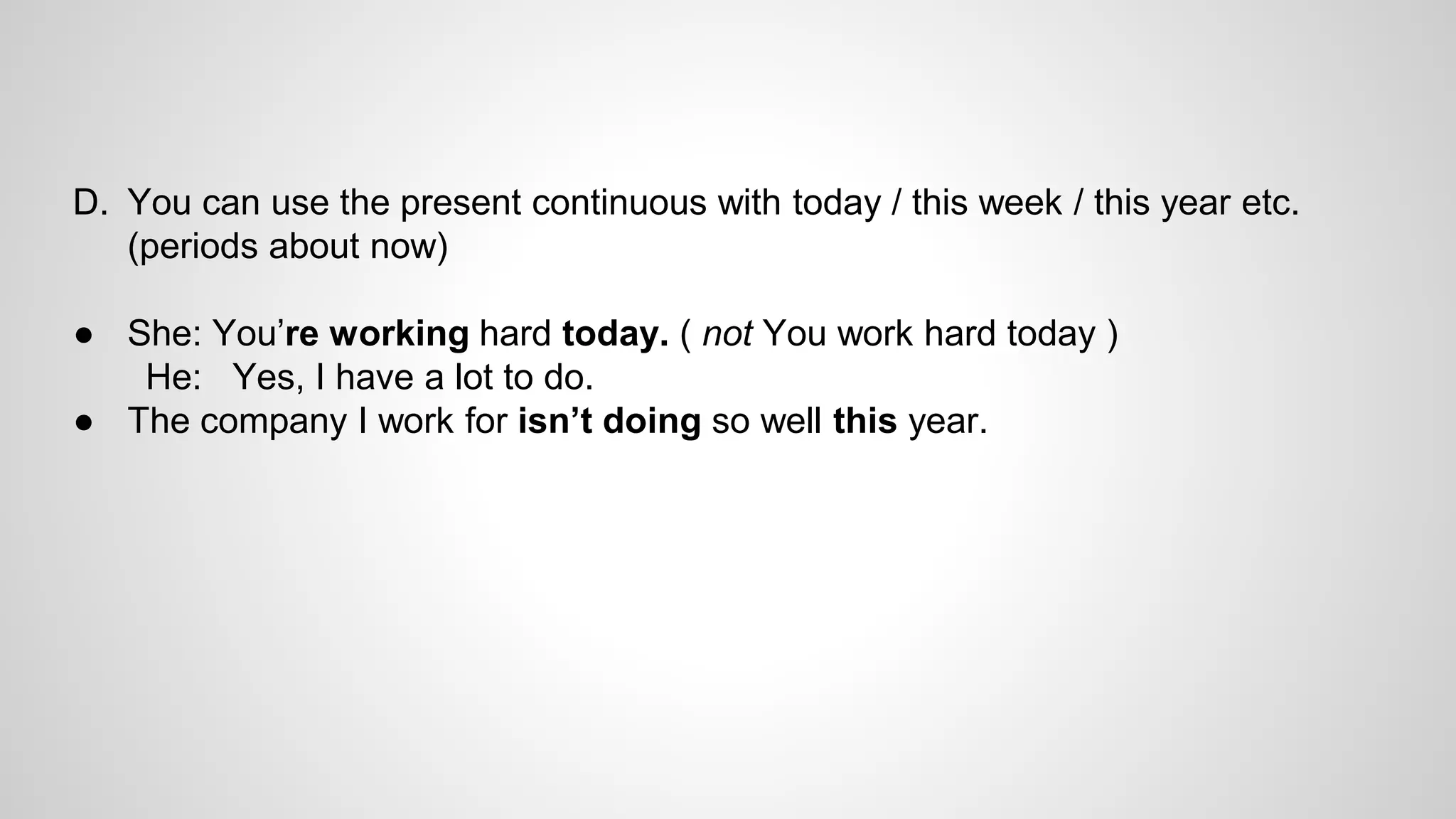 D. You can use the present continuous with today / this week / this year etc. (periods about now)

● She: You're working hard today. ( not You work hard today )
He: Yes, I have a lot to do.
● The company I work for isn't doing so well this year.